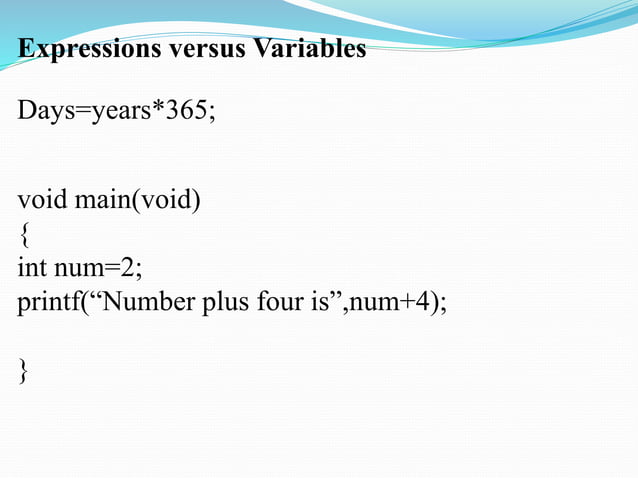 Expressions versus Variables

Days=years*365;

void main(void)
{
int num=2;
printf(“Number plus four is”,num+4);

}